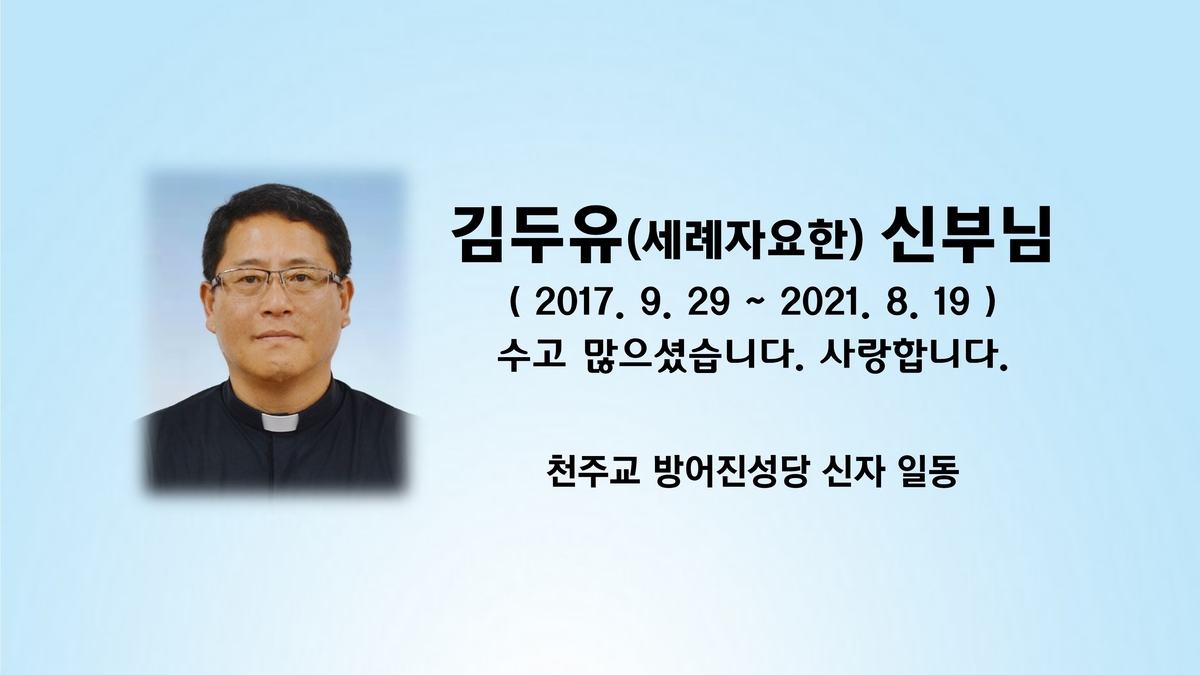 김두유(세례자요한) 신부님
( 2017. 9. 29 ~ 2021. 8. 19 )
수고 많으셨습니다. 사랑합니다.

천주교 방어진성당 신자 일동